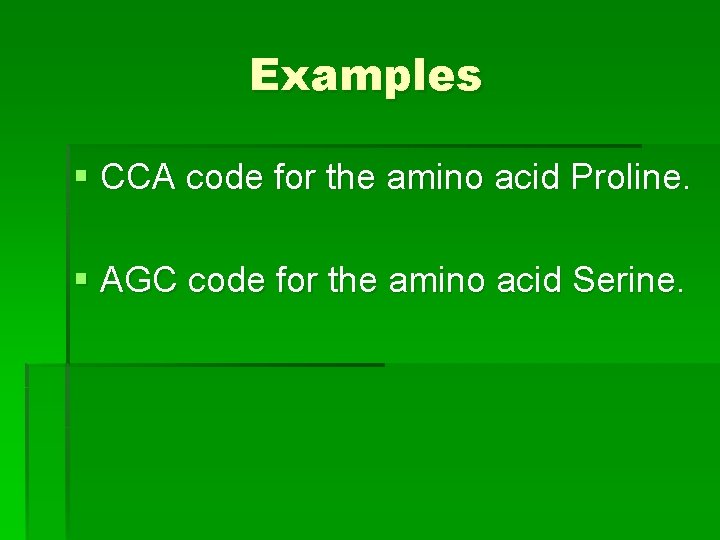 Examples

▪ CCA code for the amino acid Proline.

▪ AGC code for the amino acid Serine.